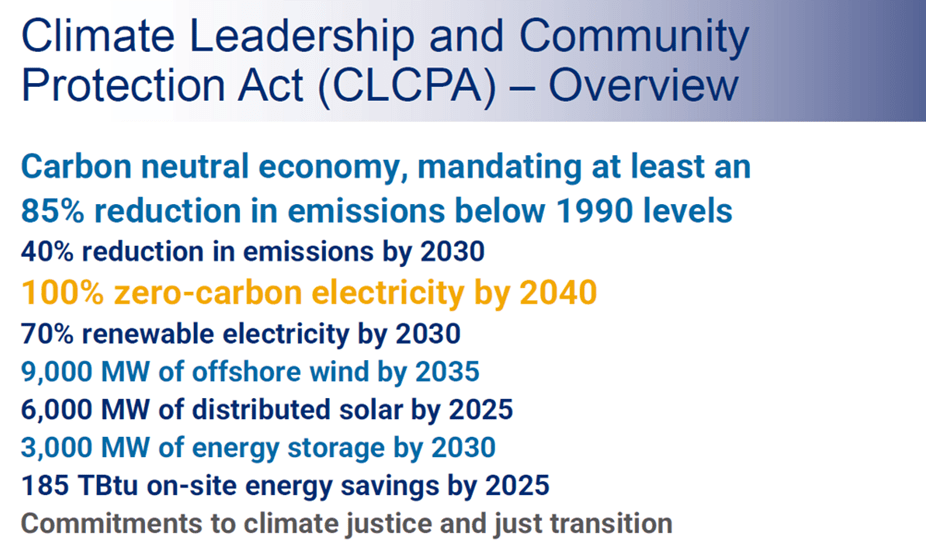 Climate Leadership and Community Protection Act (CLCPA) – Overview

Carbon neutral economy, mandating at least an 85% reduction in emissions below 1990 levels

40% reduction in emissions by 2030

100% zero-carbon electricity by 2040

70% renewable electricity by 2030

9,000 MW of offshore wind by 2035

6,000 MW of distributed solar by 2025

3,000 MW of energy storage by 2030

185 TBtu on-site energy savings by 2025

Commitments to climate justice and just transition